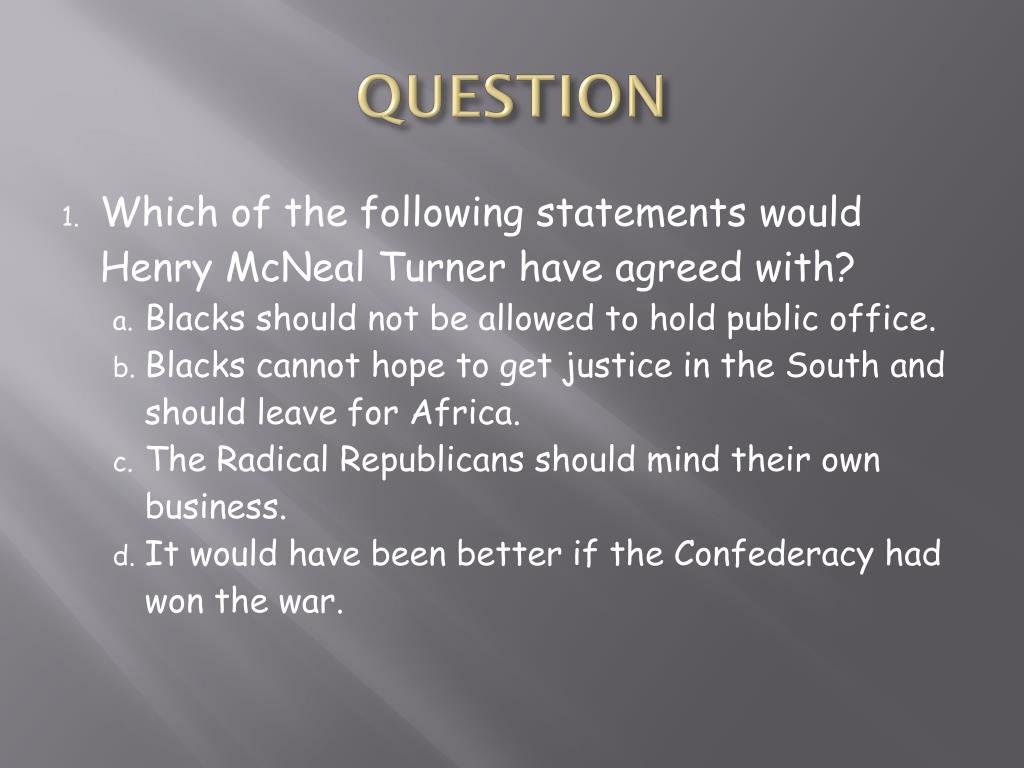 QUESTION

1. Which of the following statements would Henry McNeal Turner have agreed with?

a. Blacks should not be allowed to hold public office.

b. Blacks cannot hope to get justice in the South and should leave for Africa.

c. The Radical Republicans should mind their own business.

d. It would have been better if the Confederacy had won the war.